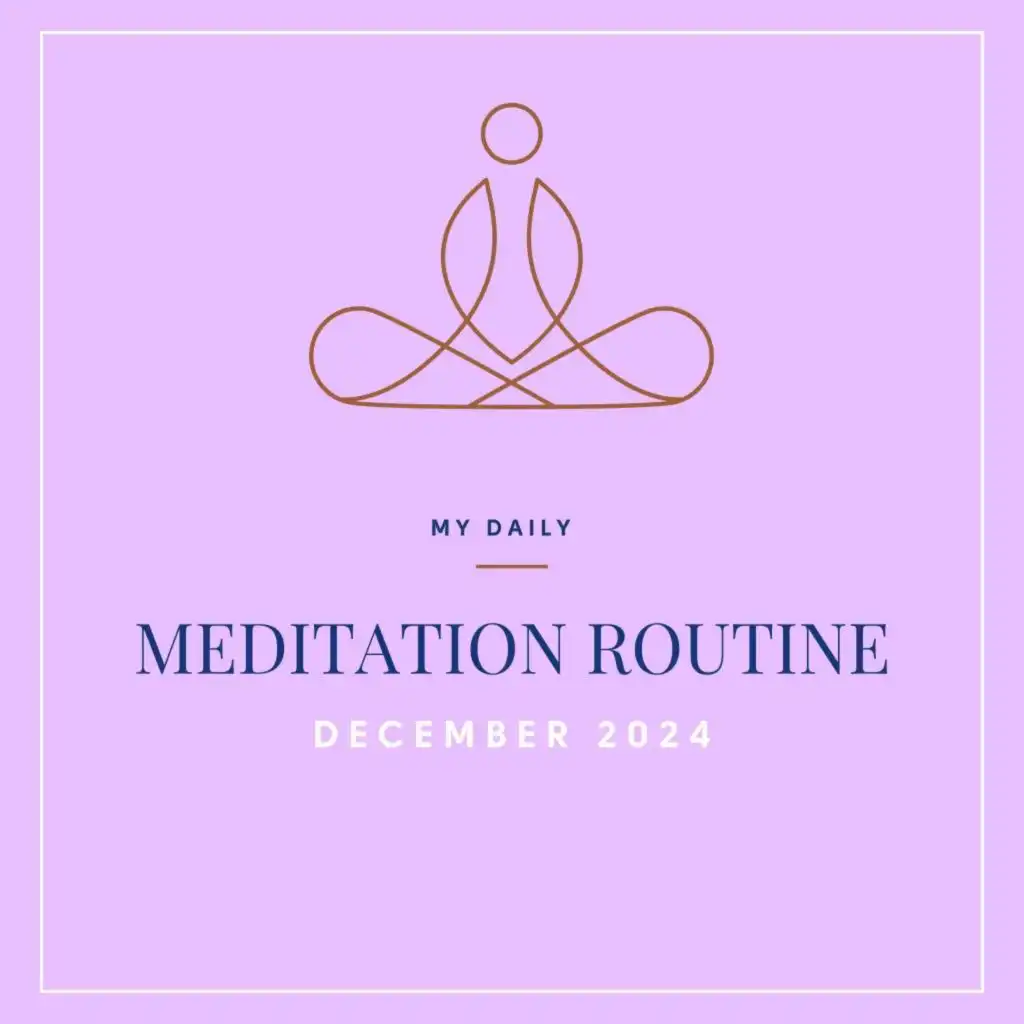 MY DAILY

MEDITATION ROUTINE

DECEMBER 2024